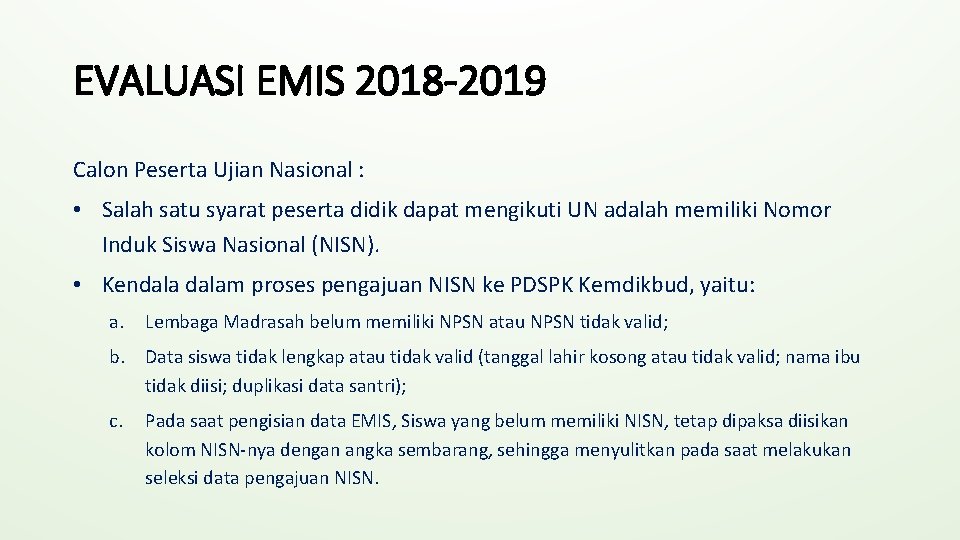 EVALUASI EMIS 2018-2019

Calon Peserta Ujian Nasional :

• Salah satu syarat peserta didik dapat mengikuti UN adalah memiliki Nomor Induk Siswa Nasional (NISN).

• Kendala dalam proses pengajuan NISN ke PDSPK Kemdikbud, yaitu:

a. Lembaga Madrasah belum memiliki NPSN atau NPSN tidak valid;

b. Data siswa tidak lengkap atau tidak valid (tanggal lahir kosong atau tidak valid; nama ibu tidak diisi; duplikasi data santri);

c. Pada saat pengisian data EMIS, Siswa yang belum memiliki NISN, tetap dipaksa diisikan kolom NISN-nya dengan angka sembarang, sehingga menyulitkan pada saat melakukan seleksi data pengajuan NISN.